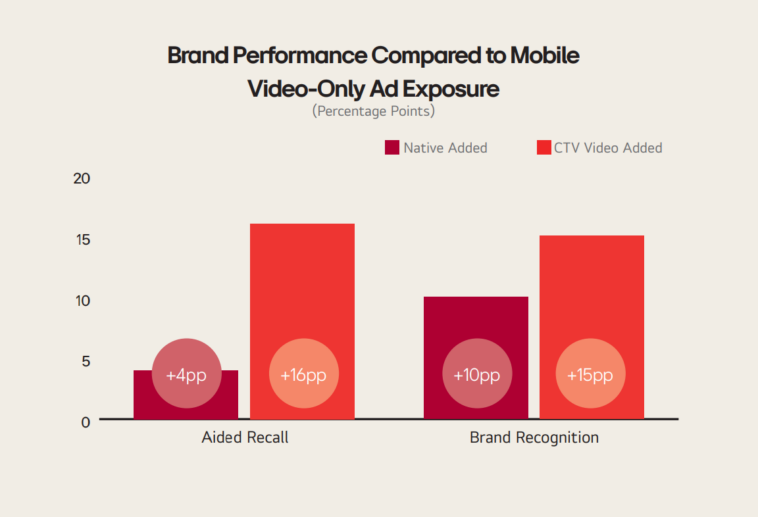 Brand Performance Compared to Mobile Video-Only Ad Exposure
(Percentage Points)

Native Added
CTV Video Added

20
15
10
5
0

+4pp
+16pp
+10pp
+15pp

Aided Recall
Brand Recognition